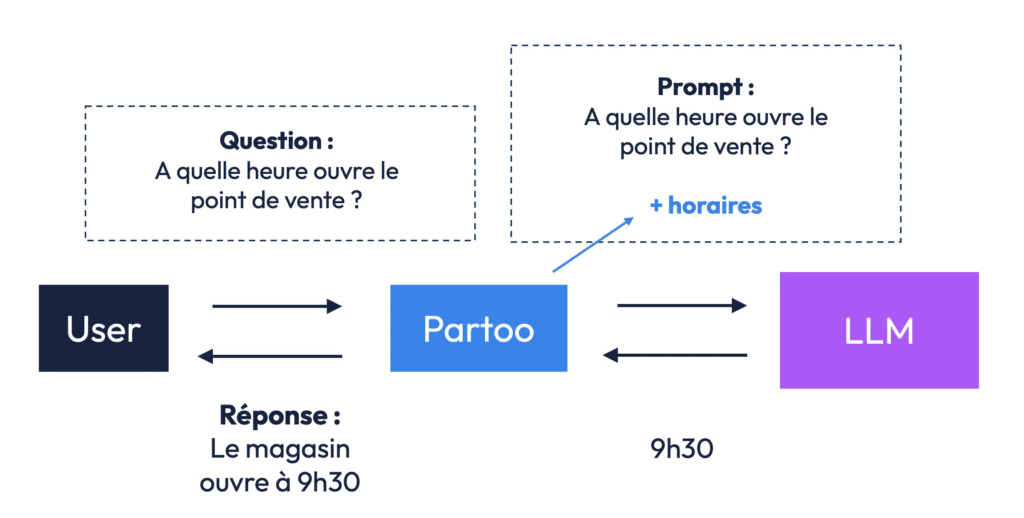 Question :
A quelle heure ouvre le point de vente ?

Prompt :
A quelle heure ouvre le point de vente ?

+ horaires

User

Partoo

LLM

Réponse :
Le magasin ouvre à 9h30

9h30